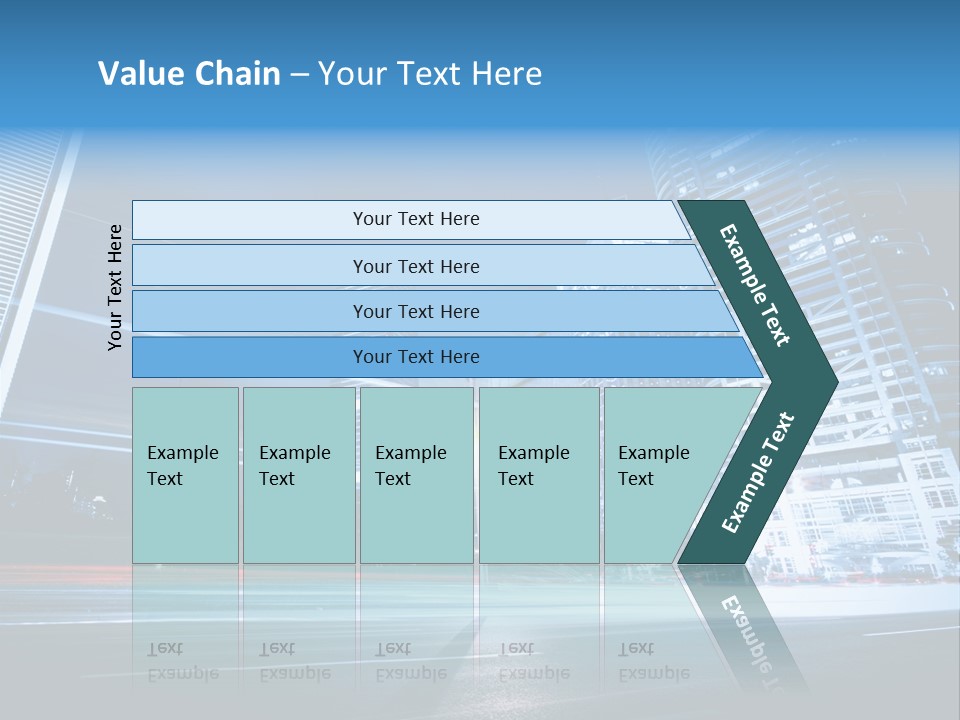 Value Chain – Your Text Here

Your Text Here

Your Text Here

Your Text Here

Your Text Here

Your Text Here

Example Text

Example Text

Example Text

Example Text

Example Text

Example Text

Example Text